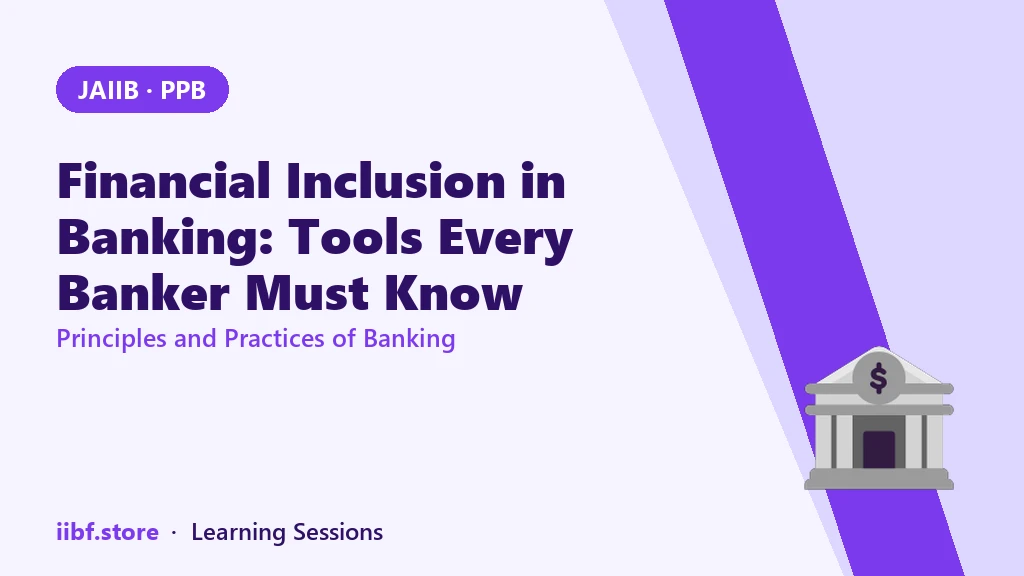 JAIIB · PPB

Financial Inclusion in Banking: Tools Every Banker Must Know

Principles and Practices of Banking

$

iibf.store · Learning Sessions